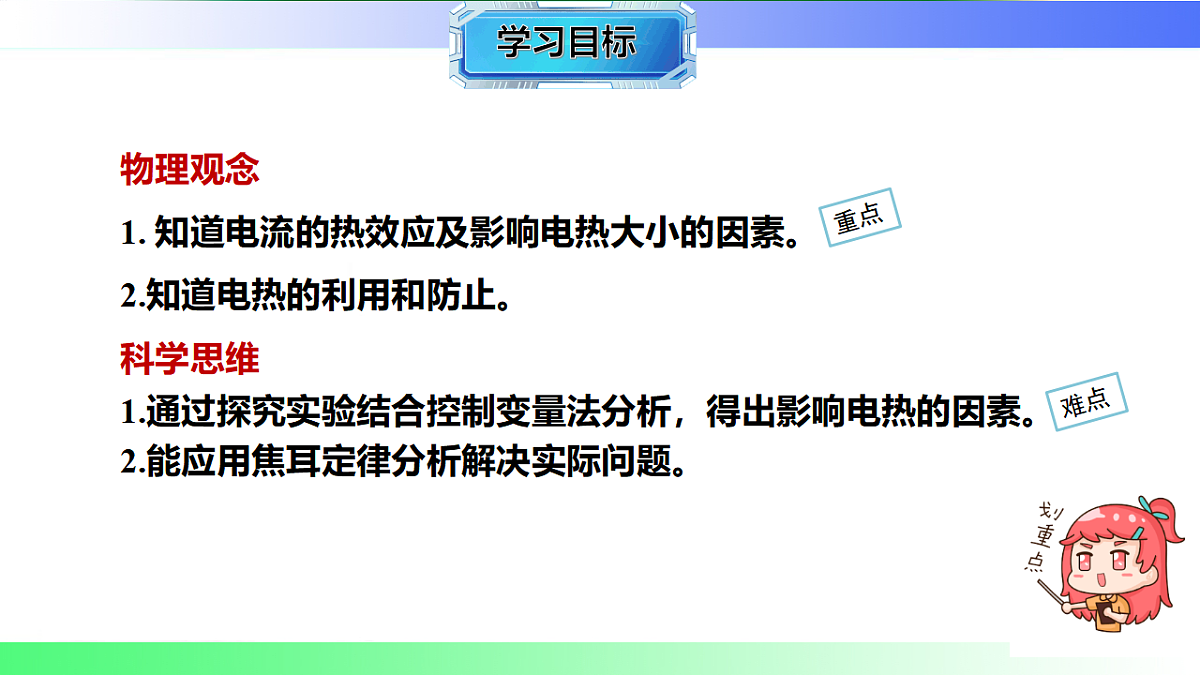 学习目标

物理观念

1. 知道电流的热效应及影响电热大小的因素。

重点

2.知道电热的利用和防止。

科学思维

1.通过探究实验结合控制变量法分析，得出影响电热的因素。

难点

2.能应用焦耳定律分析解决实际问题。

划重点